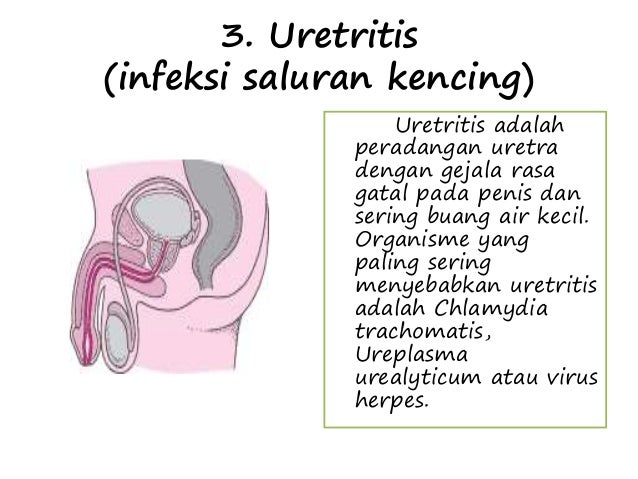 3. Uretritis
(infeksi saluran kencing)

Uretritis adalah peradangan uretra dengan gejala rasa gatal pada penis dan sering buang air kecil. Organisme yang paling sering menyebabkan uretritis adalah Chlamydia trachomatis, Ureplasma urealyticum atau virus herpes.